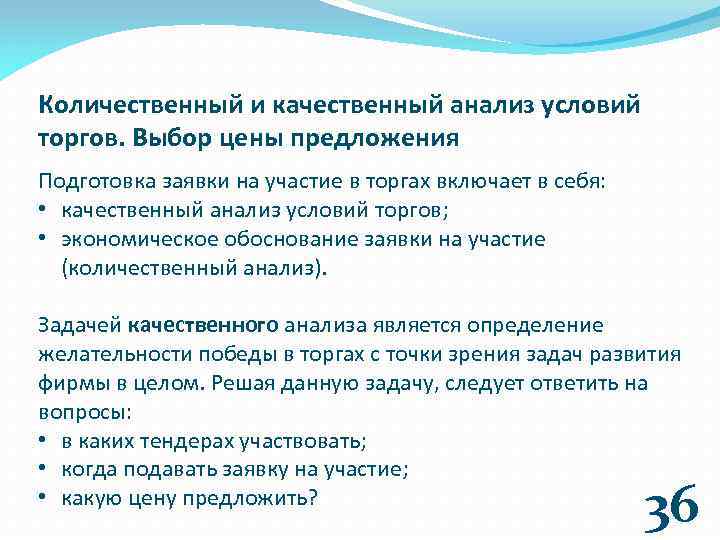 Количественный и качественный анализ условий торгов. Выбор цены предложения

Подготовка заявки на участие в торгах включает в себя:
• качественный анализ условий торгов;
• экономическое обоснование заявки на участие (количественный анализ).

Задачей качественного анализа является определение желательности победы в торгах с точки зрения задач развития фирмы в целом. Решая данную задачу, следует ответить на вопросы:
• в каких тендерах участвовать;
• когда подавать заявку на участие;
• какую цену предложить?

36